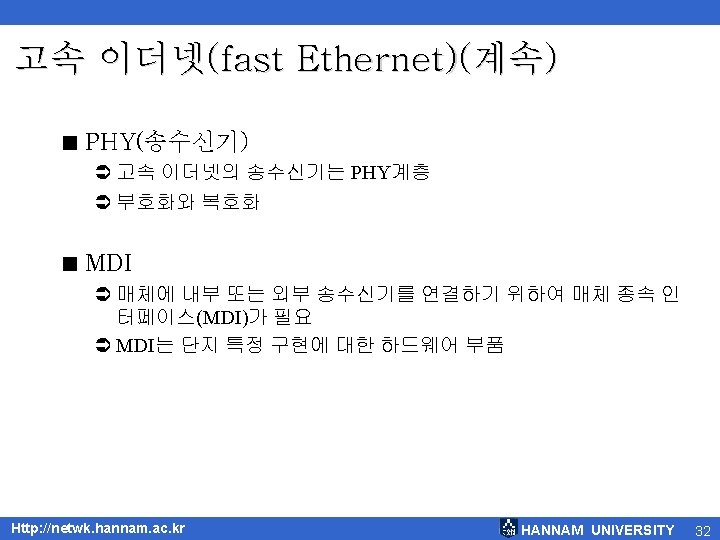 고속 이더넷(fast Ethernet)(계속)

■ PHY(송수신기)

➲ 고속 이더넷의 송수신기는 PHY계층

➲ 부호화와 복호화

■ MDI

➲ 매체에 내부 또는 외부 송수신기를 연결하기 위하여 매체 종속 인터페이스(MDI)가 필요

➲ MDI는 단지 특정 구현에 대한 하드웨어 부품

Http://netwk.hannam.ac.kr

HANNAM UNIVERSITY

32